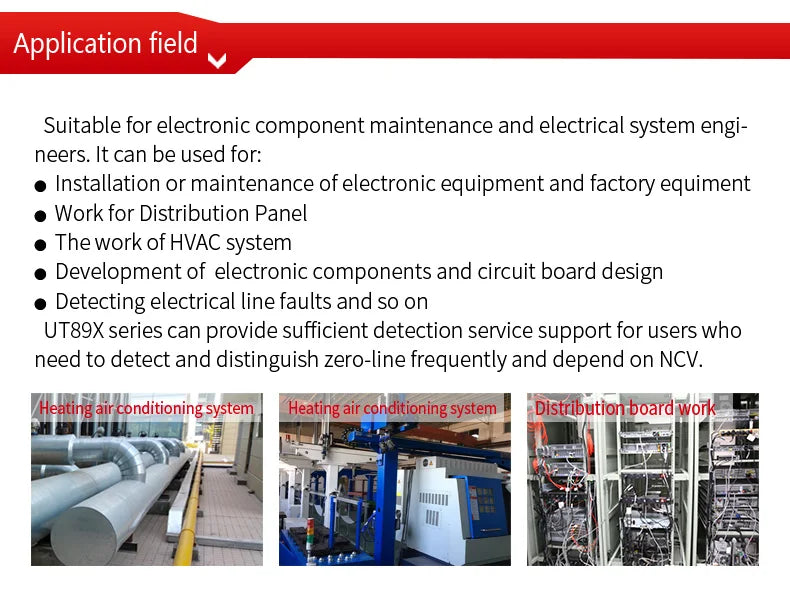 Application field

Suitable for electronic component maintenance and electrical system engineers. It can be used for:

● Installation or maintenance of electronic equipment and factory equiment
● Work for Distribution Panel
● The work of HVAC system
● Development of electronic components and circuit board design
● Detecting electrical line faults and so on

UT89X series can provide sufficient detection service support for users who need to detect and distinguish zero-line frequently and depend on NCV.

Heating air conditioning system

Heating air conditioning system

Distribution board work